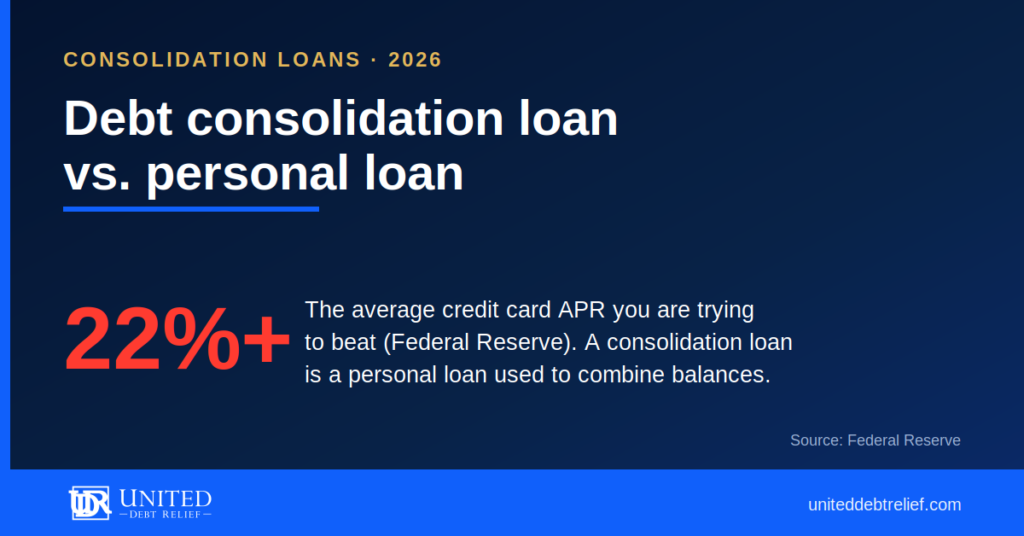 CONSOLIDATION LOANS · 2026

Debt consolidation loan vs. personal loan

22%+

The average credit card APR you are trying to beat (Federal Reserve). A consolidation loan is a personal loan used to combine balances.

Source: Federal Reserve

UDR UNITED DEBT RELIEF

uniteddebtrelief.com